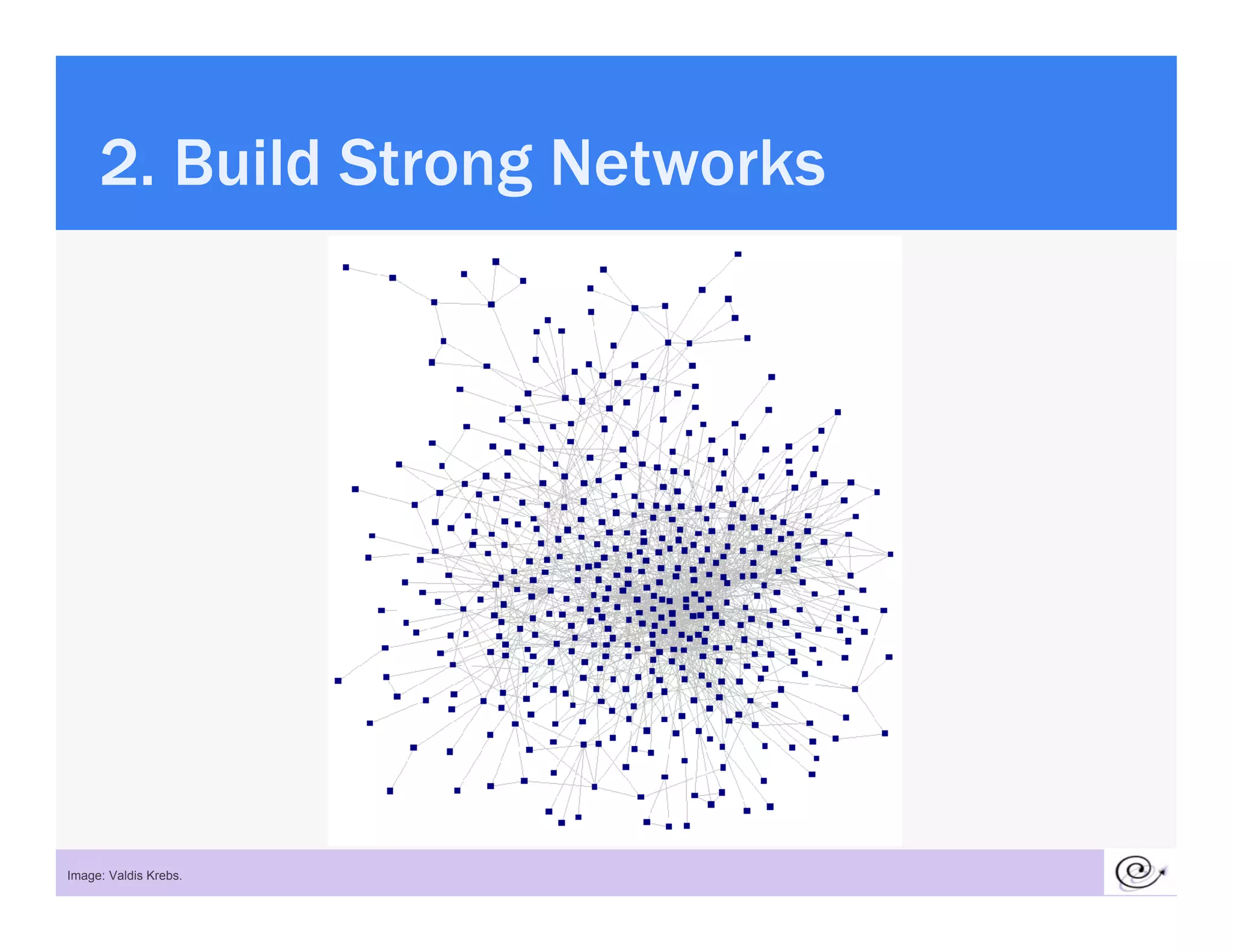 2. Build Strong Networks

Image: Valdis Krebs.